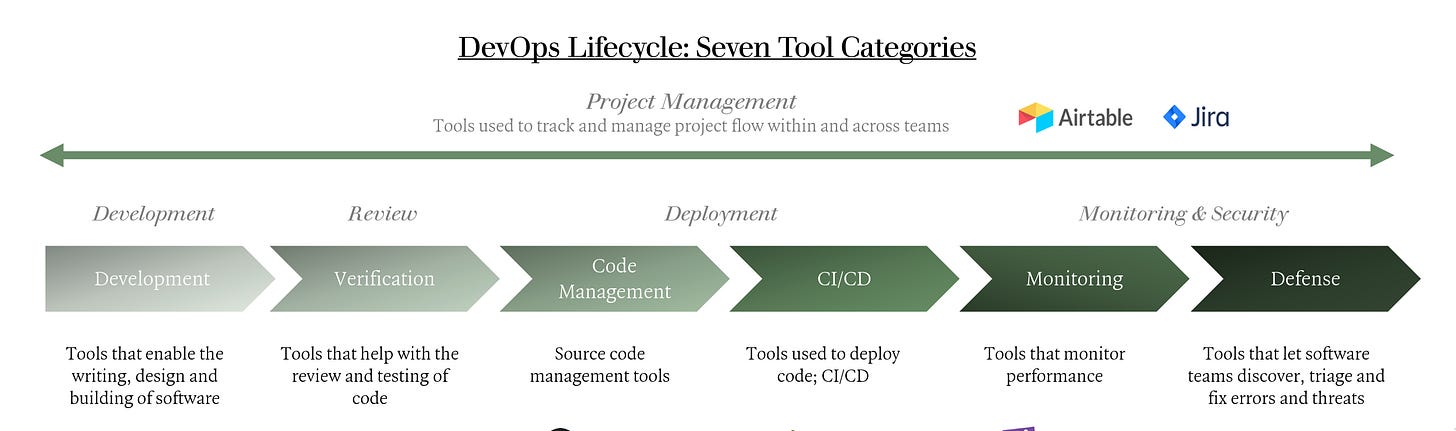 DevOps Lifecycle: Seven Tool Categories

Project Management
Tools used to track and manage project flow within and across teams

Airtable Jira

Development Review Deployment Monitoring & Security

Development

Verification

Code Management

CI/CD

Monitoring

Defense

Tools that enable the writing, design and building of software

Tools that help with the review and testing of code

Source code management tools

Tools used to deploy code; CI/CD

Tools that monitor performance

Tools that let software teams discover, triage and fix errors and threats